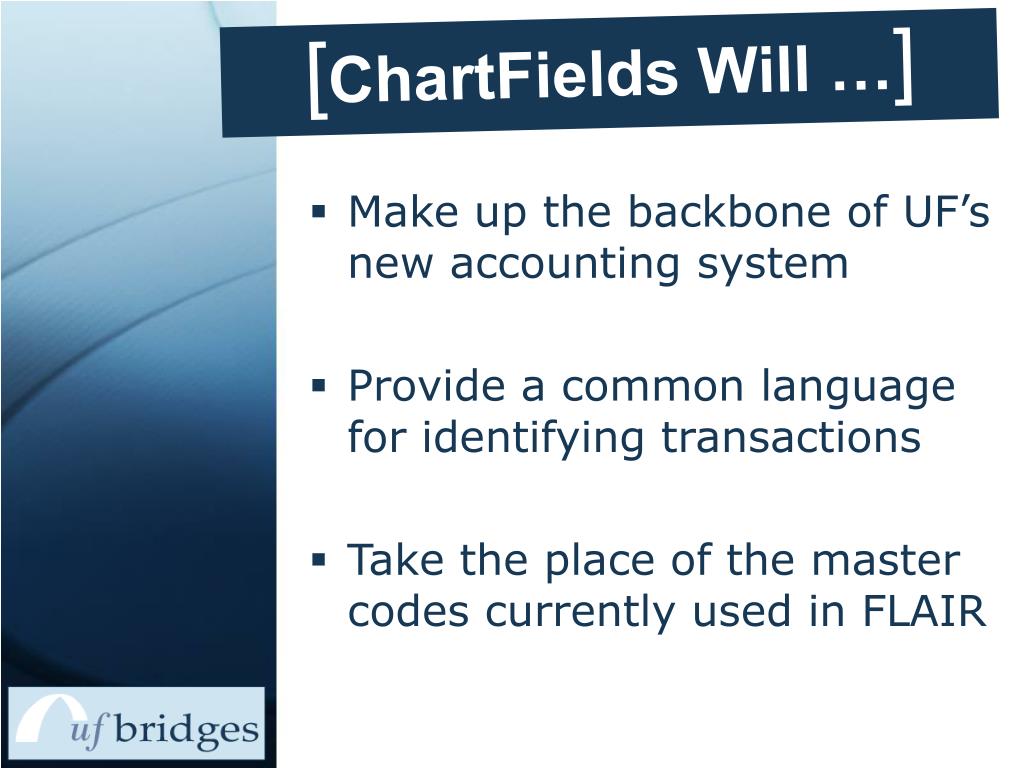 [ChartFields Will …]

▪ Make up the backbone of UF’s new accounting system

▪ Provide a common language for identifying transactions

▪ Take the place of the master codes currently used in FLAIR

uf bridges